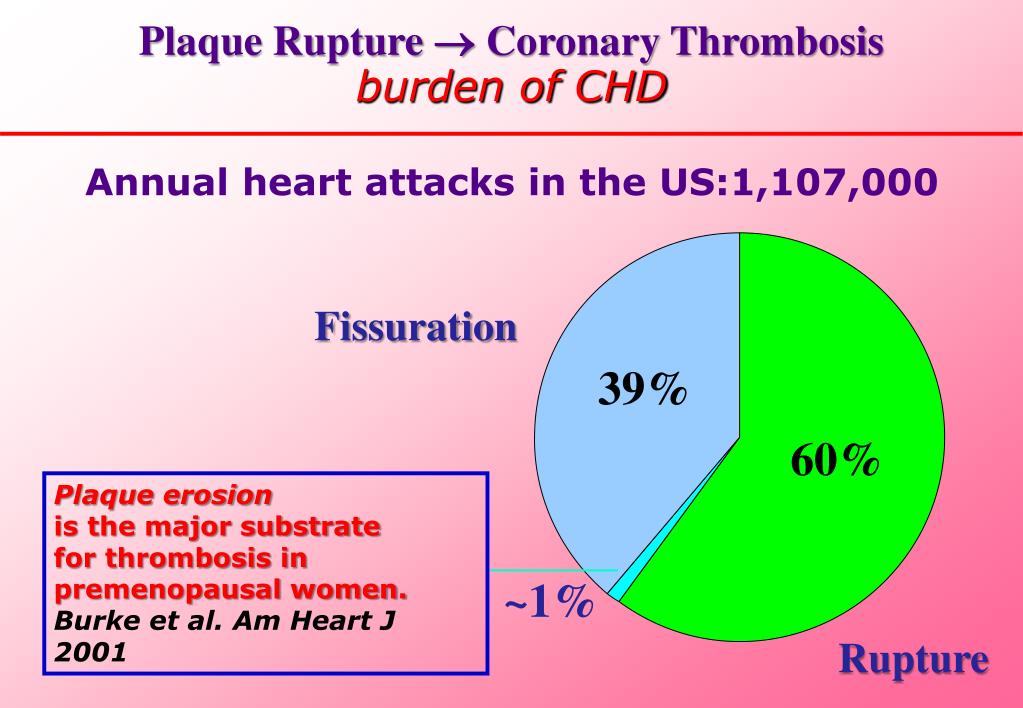 Plaque Rupture $\rightarrow$ Coronary Thrombosis
burden of CHD

Annual heart attacks in the US:1,107,000

Fissuration

39%

60%

Plaque erosion is the major substrate for thrombosis in premenopausal women.
Burke et al. Am Heart J 2001

~1%

Rupture